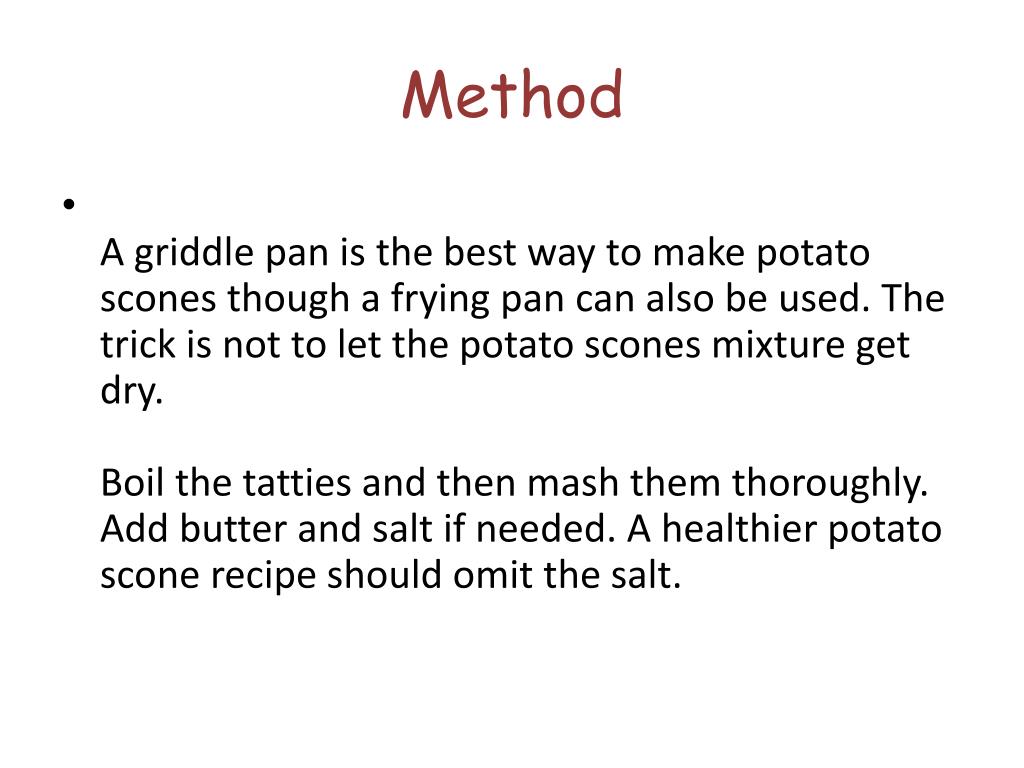 Method

•

A griddle pan is the best way to make potato scones though a frying pan can also be used. The trick is not to let the potato scones mixture get dry.

Boil the tatties and then mash them thoroughly. Add butter and salt if needed. A healthier potato scone recipe should omit the salt.